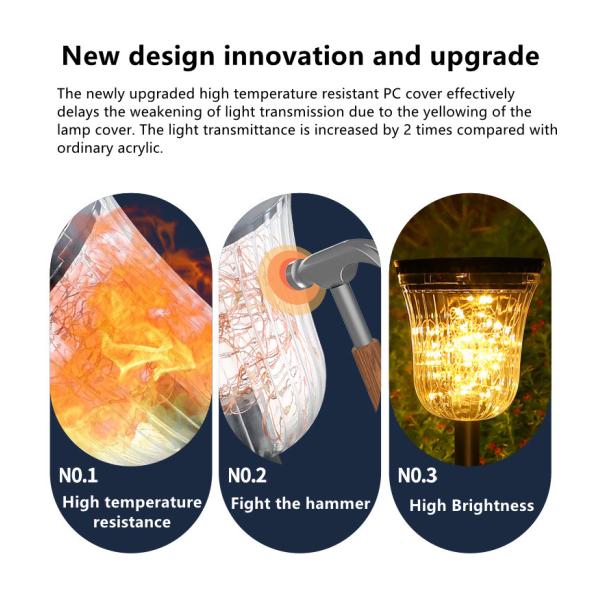 New design innovation and upgrade

The newly upgraded high temperature resistant PC cover effectively delays the weakening of light transmission due to the yellowing of the lamp cover. The light transmittance is increased by 2 times compared with ordinary acrylic.

N0.1
High temperature resistance

N0.2
Fight the hammer

N0.3
High Brightness